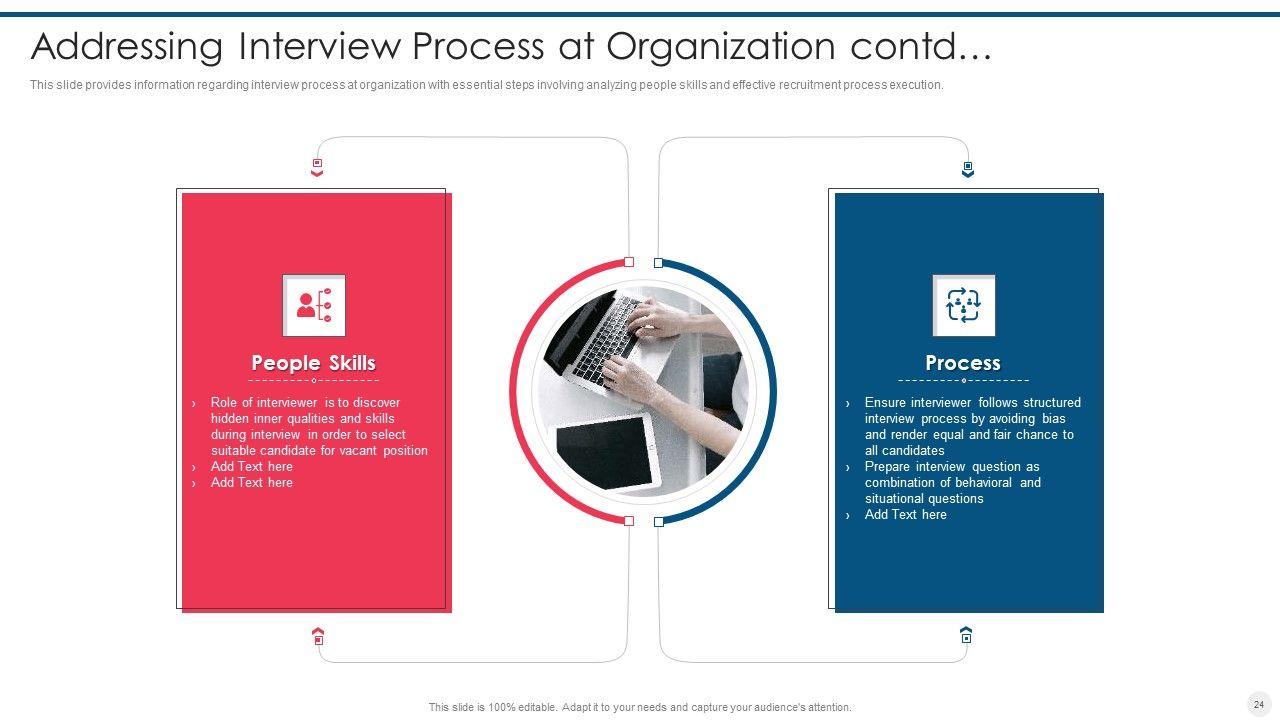 Addressing Interview Process at Organization contd…

This slide provides information regarding interview process at organization with essential steps involving analyzing people skills and effective recruitment process execution.

People Skills

› Role of interviewer is to discover hidden inner qualities and skills during interview in order to select suitable candidate for vacant position
› Add Text here
› Add Text here

Process

› Ensure interviewer follows structured interview process by avoiding bias and render equal and fair chance to all candidates
› Prepare interview question as combination of behavioral and situational questions
› Add Text here

This slide is 100% editable. Adapt it to your needs and capture your audience's attention.

24